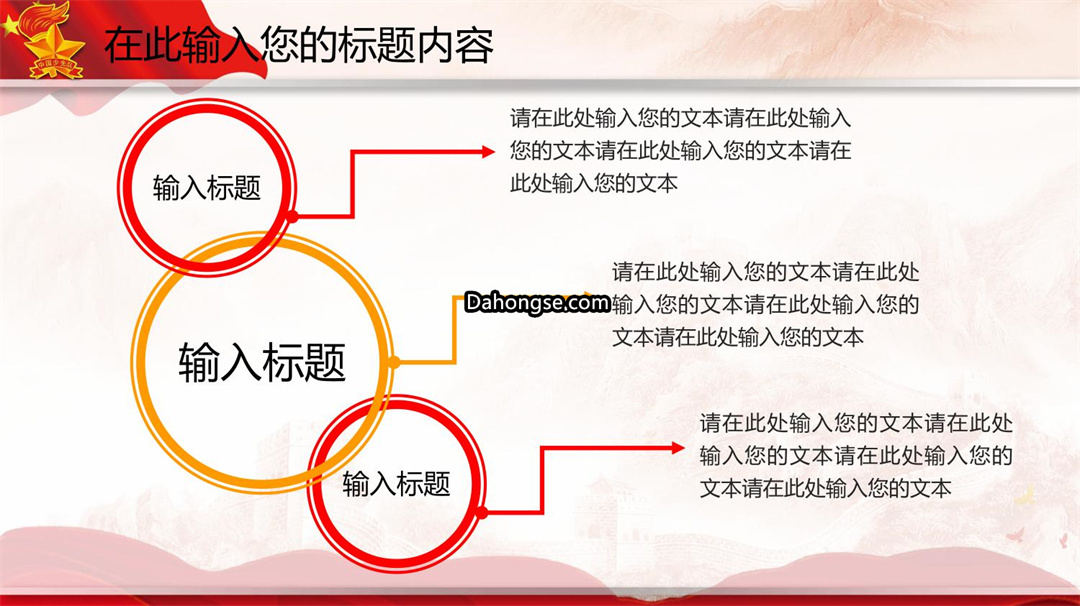 中国少先队

在此输入您的标题内容

输入标题

请在此处输入您的文本请在此处输入您的文本请在此处输入您的文本请在此处输入您的文本

输入标题

Dahongse.com

请在此处输入您的文本请在此处输入您的文本请在此处输入您的文本请在此处输入您的文本

输入标题

请在此处输入您的文本请在此处输入您的文本请在此处输入您的文本请在此处输入您的文本